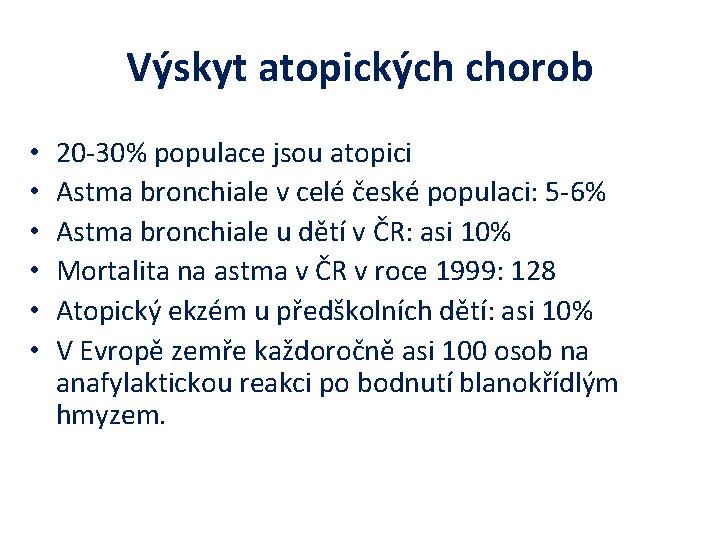 Výskyt atopických chorob

• 20-30% populace jsou atopici
• Astma bronchiale v celé české populaci: 5-6%
• Astma bronchiale u dětí v ČR: asi 10%
• Mortalita na astma v ČR v roce 1999: 128
• Atopický ekzém u předškolních dětí: asi 10%
• V Evropě zemře každoročně asi 100 osob na anafylaktickou reakci po bodnutí blanokřídlým hmyzem.